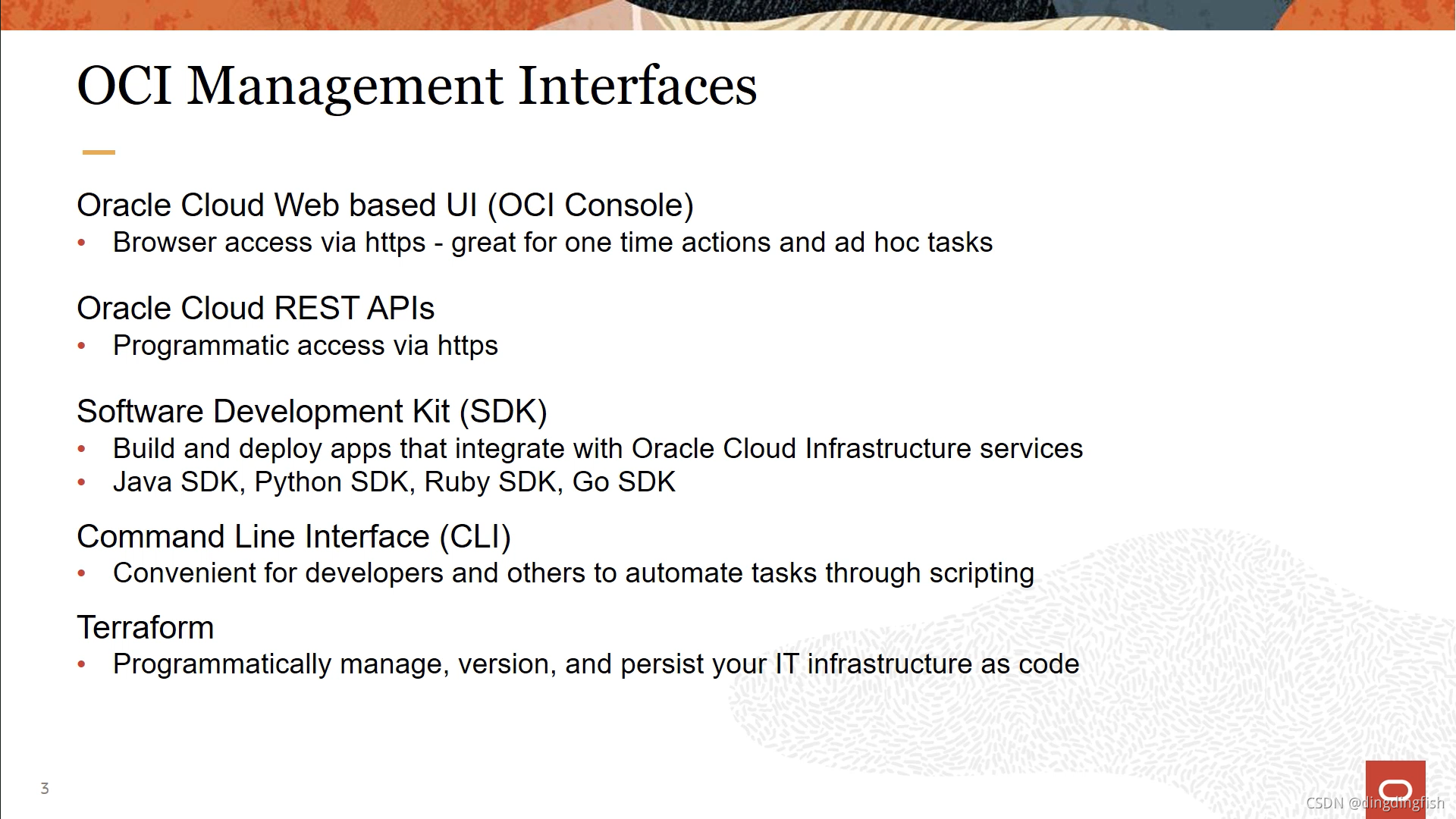 OCI Management Interfaces

Oracle Cloud Web based UI (OCI Console)
• Browser access via https - great for one time actions and ad hoc tasks

Oracle Cloud REST APIs
• Programmatic access via https

Software Development Kit (SDK)
• Build and deploy apps that integrate with Oracle Cloud Infrastructure services
• Java SDK, Python SDK, Ruby SDK, Go SDK

Command Line Interface (CLI)
• Convenient for developers and others to automate tasks through scripting

Terraform
• Programmatically manage, version, and persist your IT infrastructure as code

3

CSDN @dingdingfish